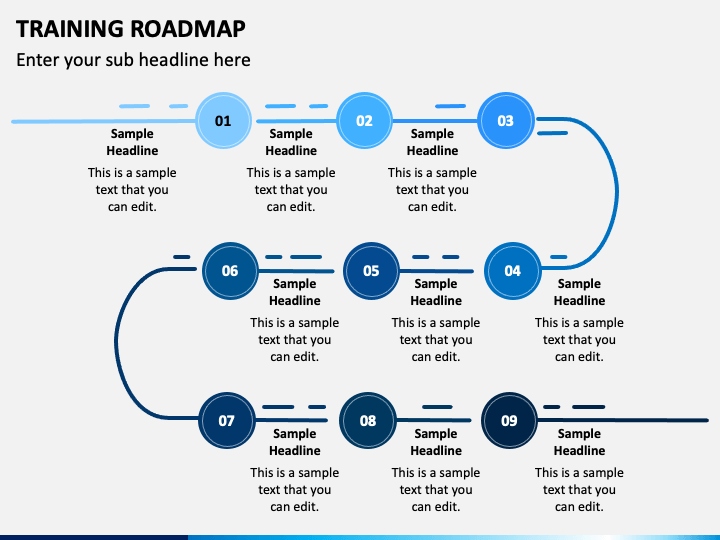 TRAINING ROADMAP

Enter your sub headline here

01

Sample Headline

This is a sample text that you can edit.

02

Sample Headline

This is a sample text that you can edit.

03

Sample Headline

This is a sample text that you can edit.

06

Sample Headline

This is a sample text that you can edit.

05

Sample Headline

This is a sample text that you can edit.

04

Sample Headline

This is a sample text that you can edit.

07

Sample Headline

This is a sample text that you can edit.

08

Sample Headline

This is a sample text that you can edit.

09

Sample Headline

This is a sample text that you can edit.